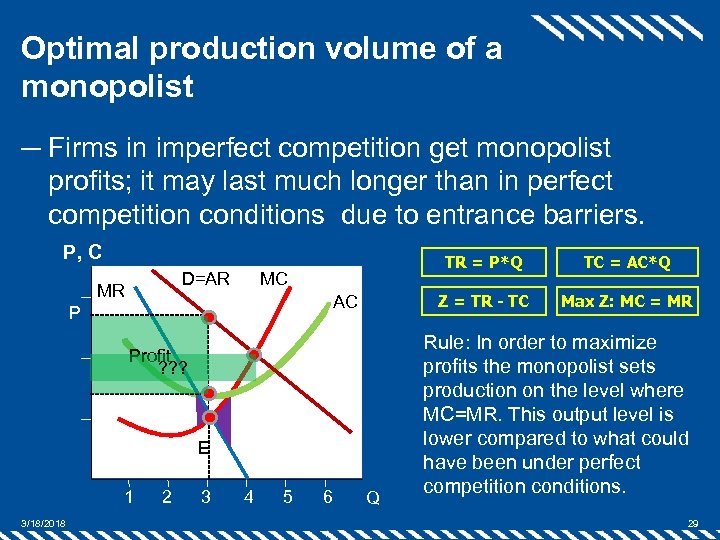 Optimal production volume of a monopolist

– Firms in imperfect competition get monopolist profits; it may last much longer than in perfect competition conditions due to entrance barriers.

P, C

MR

D=AR

MC

AC

P

Profit

???

E

1 2 3 4 5 6 Q

TR = P*Q

TC = AC*Q

Z = TR - TC

Max Z: MC = MR

Rule: In order to maximize profits the monopolist sets production on the level where MC=MR. This output level is lower compared to what could have been under perfect competition conditions.

3/18/2018

29